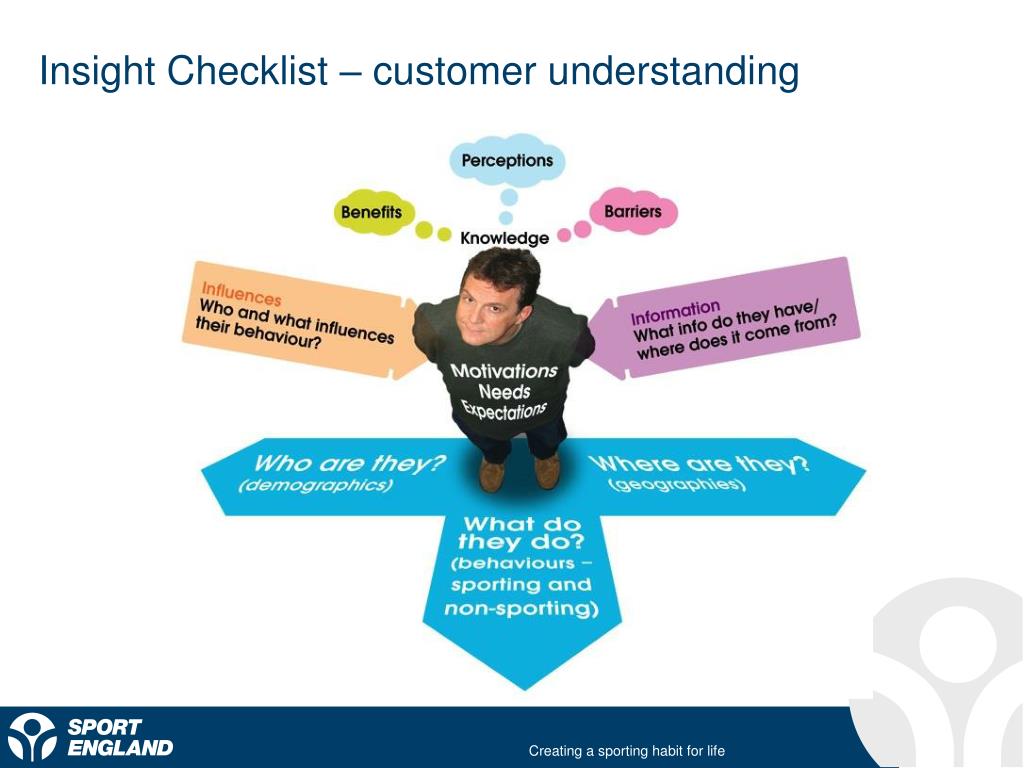 Insight Checklist – customer understanding

Perceptions

Benefits

Barriers

Knowledge

Influences
Who and what influences their behaviour?

Information
What info do they have/ where does it come from?

Motivations
Needs
Expectations

Who are they?
(demographics)

Where are they?
(geographies)

What do they do?
(behaviours – sporting and non-sporting)

SPORT ENGLAND

Creating a sporting habit for life